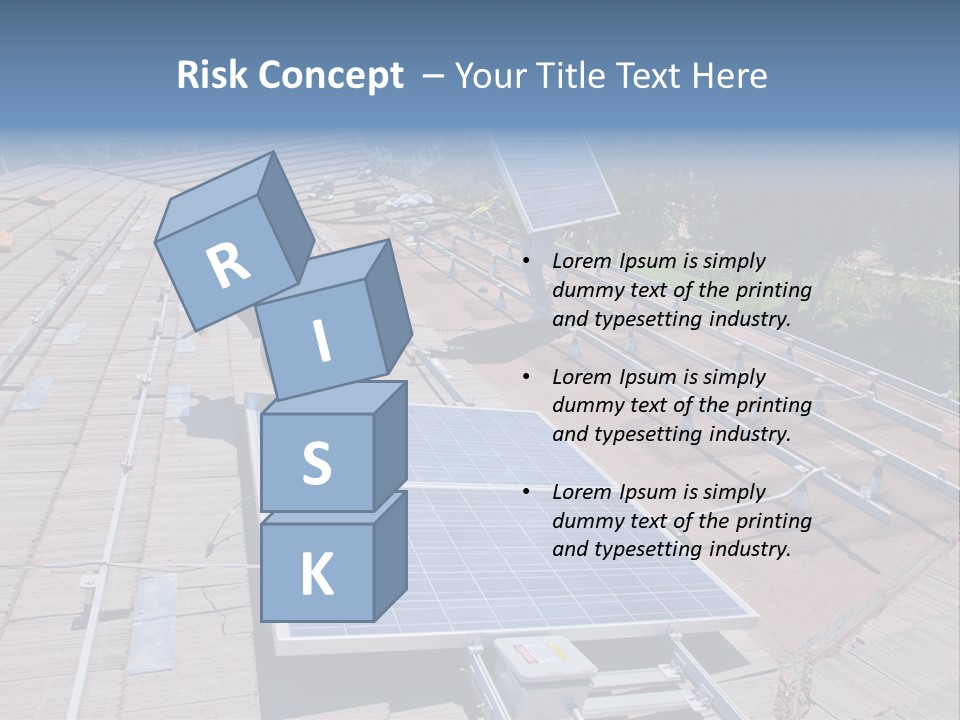 Risk Concept – Your Title Text Here

R
I
S
K

• Lorem Ipsum is simply dummy text of the printing and typesetting industry.

• Lorem Ipsum is simply dummy text of the printing and typesetting industry.

• Lorem Ipsum is simply dummy text of the printing and typesetting industry.